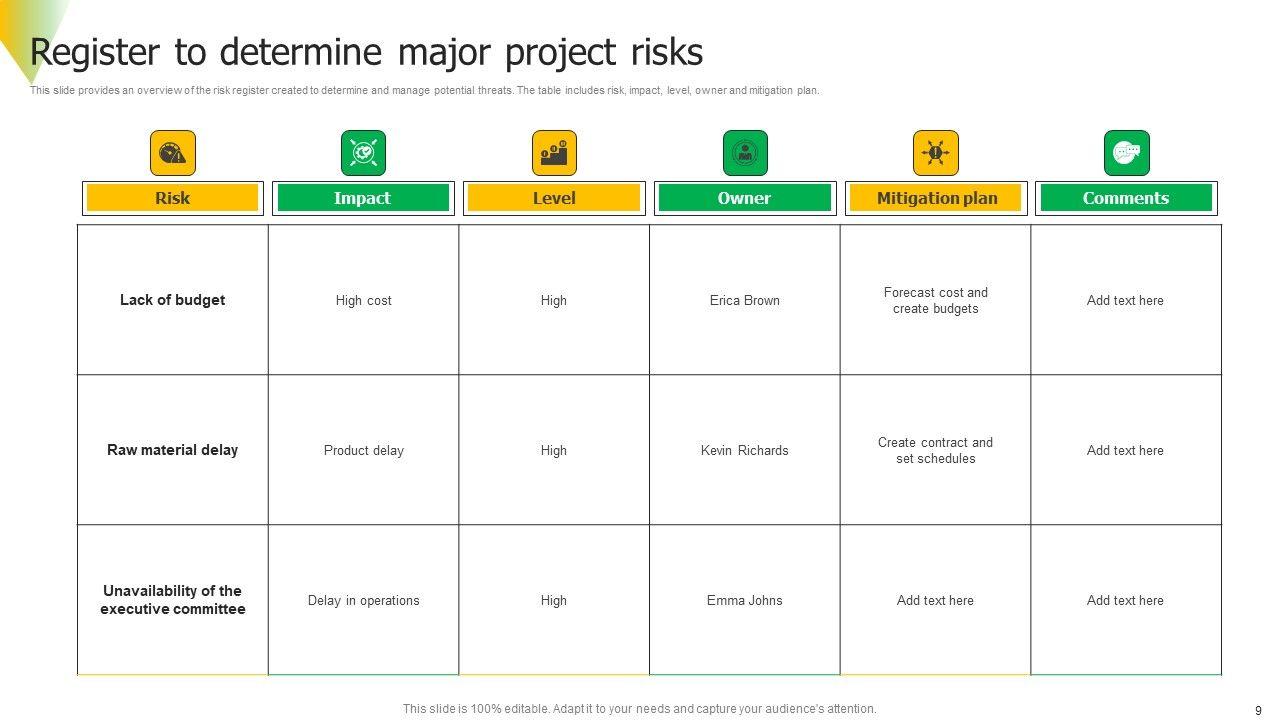 Register to determine major project risks

This slide provides an overview of the risk register created to determine and manage potential threats. The table includes risk, impact, level, owner and mitigation plan.

| Risk | Impact | Level | Owner | Mitigation plan | Comments |
|---|---|---|---|---|---|
| Lack of budget | High cost | High | Erica Brown | Forecast cost and create budgets | Add text here |
| Raw material delay | Product delay | High | Kevin Richards | Create contract and set schedules | Add text here |
| Unavailability of the executive committee | Delay in operations | High | Emma Johns | Add text here | Add text here |

This slide is 100% editable. Adapt it to your needs and capture your audience's attention.

9